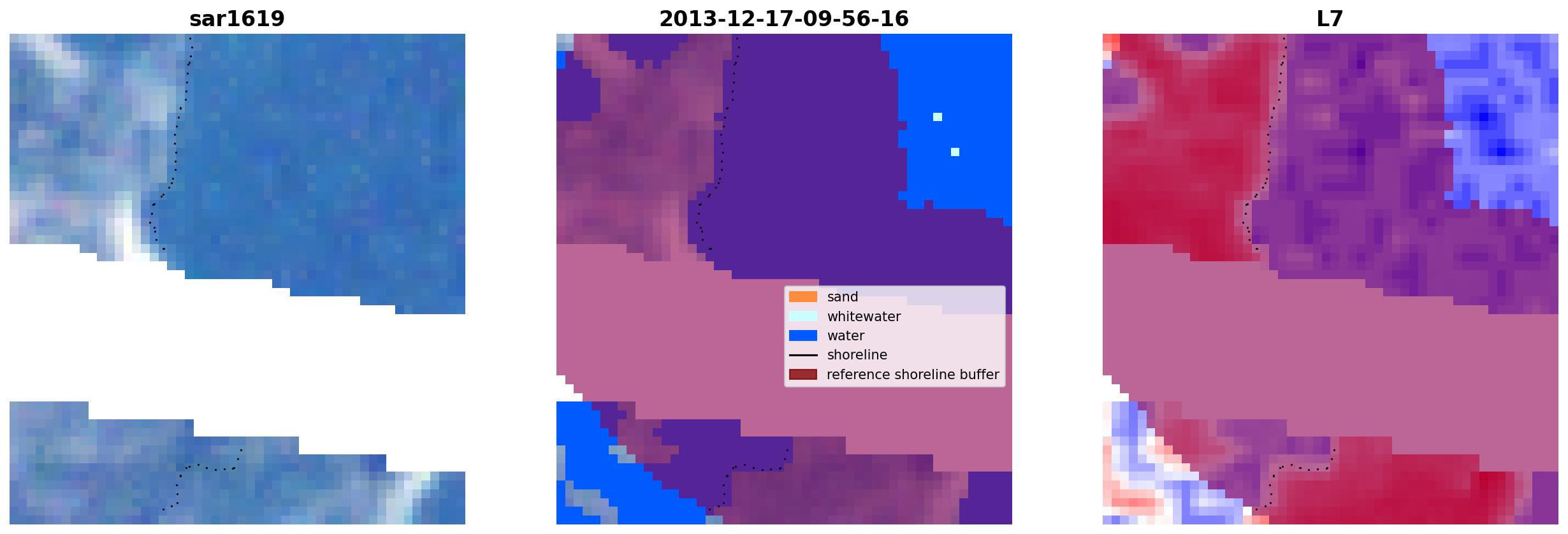 sar1619

2013-12-17-09-56-16

sand
whitewater
water
shoreline
reference shoreline buffer

L7